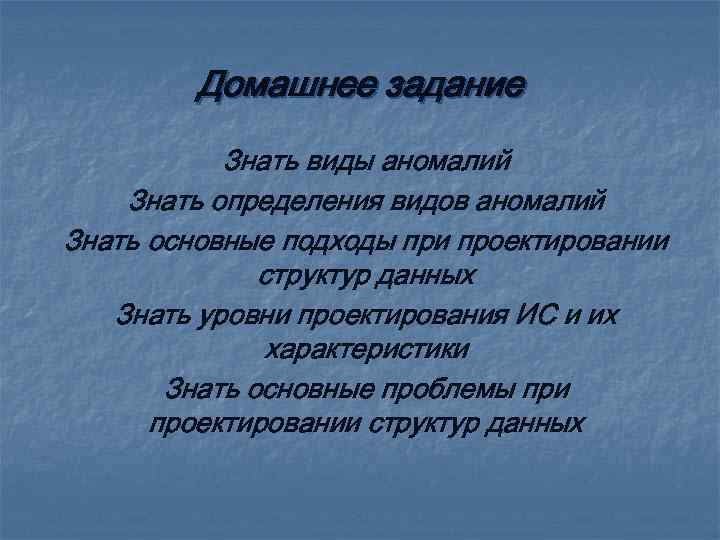 Домашнее задание

Знать виды аномалий

Знать определения видов аномалий

Знать основные подходы при проектировании структур данных

Знать уровни проектирования ИС и их характеристики

Знать основные проблемы при проектировании структур данных